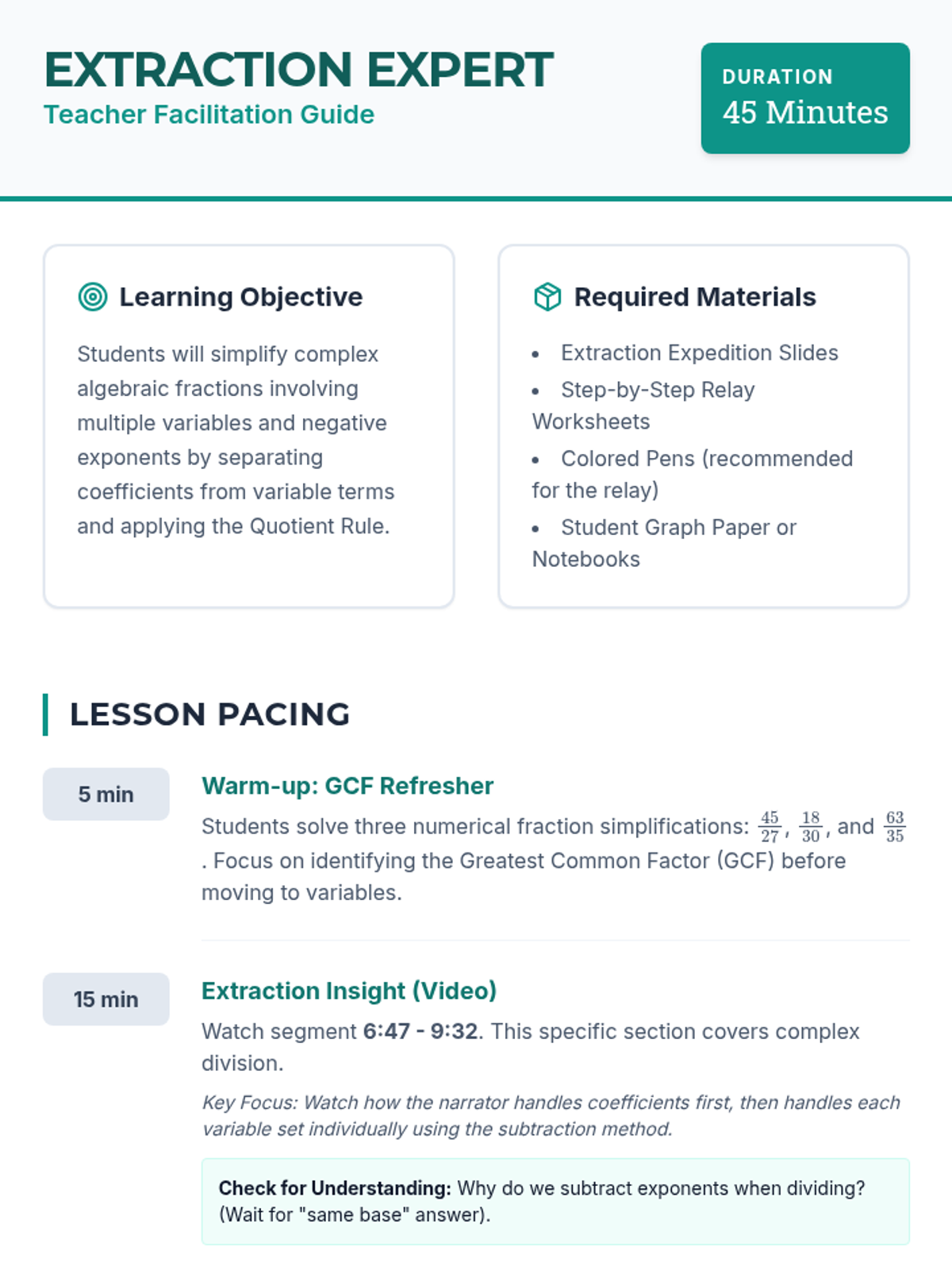 EXTRACTION EXPERT
Teacher Facilitation Guide

DURATION
45 Minutes

Learning Objective

Students will simplify complex algebraic fractions involving multiple variables and negative exponents by separating coefficients from variable terms and applying the Quotient Rule.

Required Materials

- Extraction Expedition Slides
- Step-by-Step Relay Worksheets
- Colored Pens (recommended for the relay)
- Student Graph Paper or Notebooks

LESSON PACING

5 min

Warm-up: GCF Refresher

Students solve three numerical fraction simplifications: $\frac{45}{27}$, $\frac{18}{30}$, and $\frac{63}{35}$. Focus on identifying the Greatest Common Factor (GCF) before moving to variables.

15 min

Extraction Insight (Video)

Watch segment 6:47 - 9:32. This specific section covers complex division.

Key Focus: Watch how the narrator handles coefficients first, then handles each variable set individually using the subtraction method.

Check for Understanding: Why do we subtract exponents when dividing? (Wait for "same base" answer).